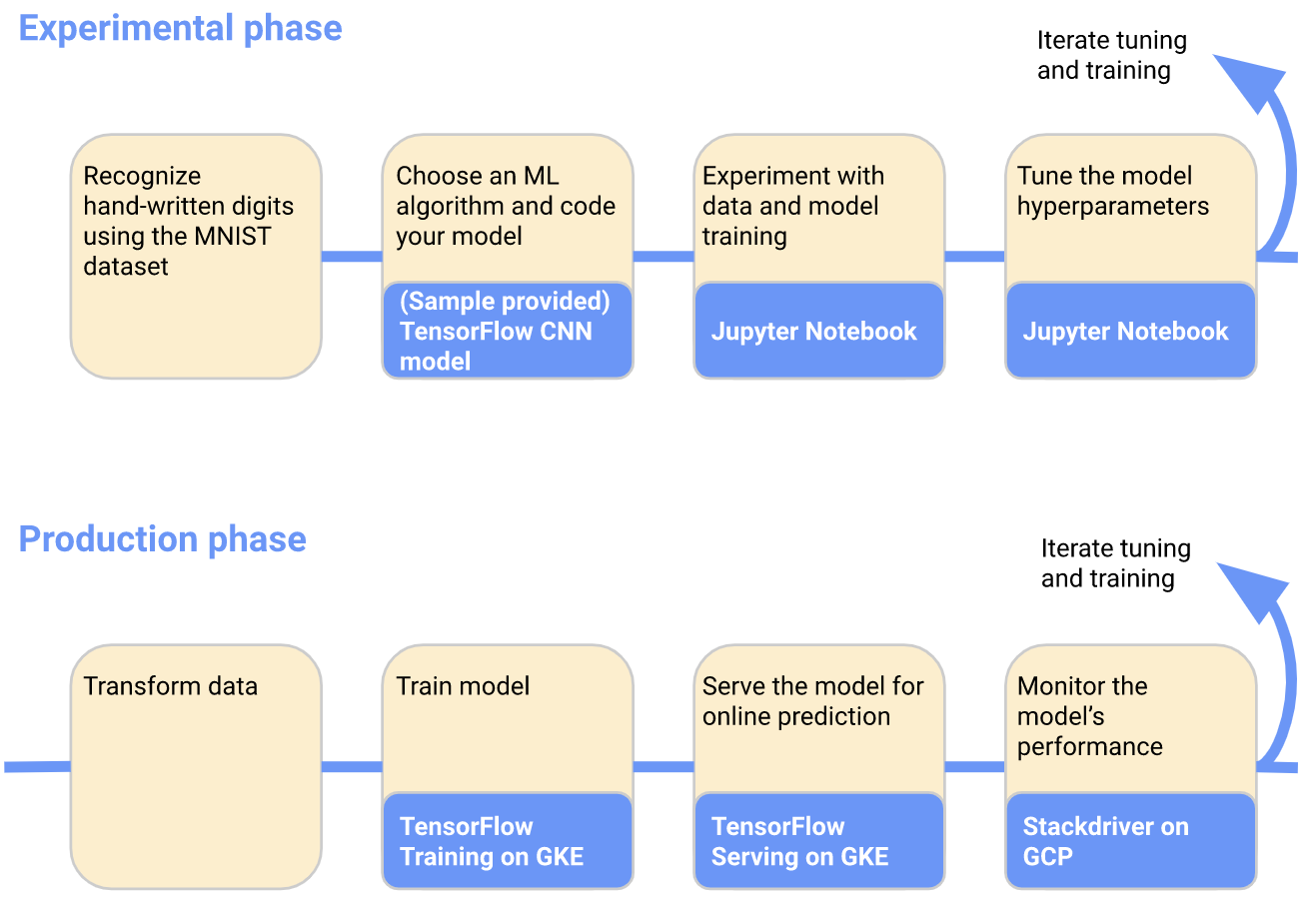 Experimental phase

Iterate tuning and training

Recognize hand-written digits using the MNIST dataset

Choose an ML algorithm and code your model

(Sample provided) TensorFlow CNN model

Experiment with data and model training

Jupyter Notebook

Tune the model hyperparameters

Jupyter Notebook

Production phase

Iterate tuning and training

Transform data

Train model

TensorFlow Training on GKE

Serve the model for online prediction

TensorFlow Serving on GKE

Monitor the model's performance

Stackdriver on GCP